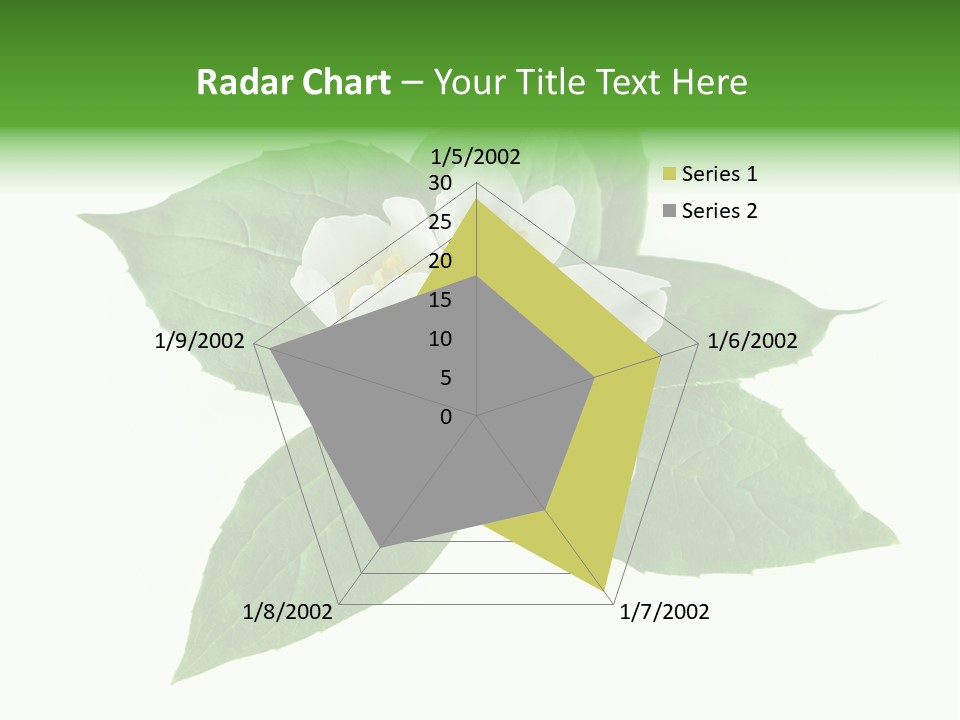 Radar Chart – Your Title Text Here

1/5/2002
30
25
20
15
10
5
0

Series 1
Series 2

1/6/2002
1/7/2002
1/8/2002
1/9/2002